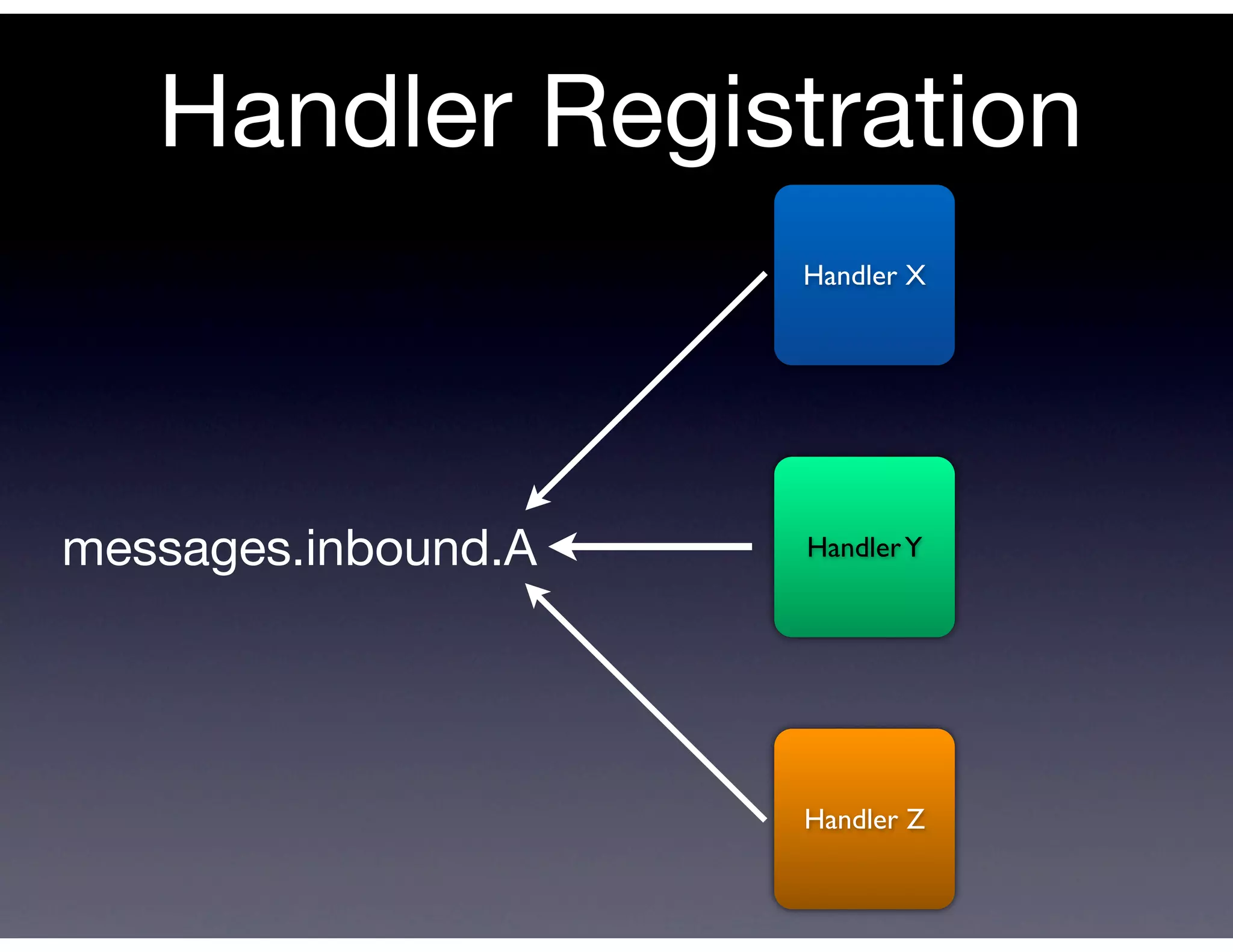 Handler Registration

Handler X

messages.inbound.A

Handler Y

Handler Z